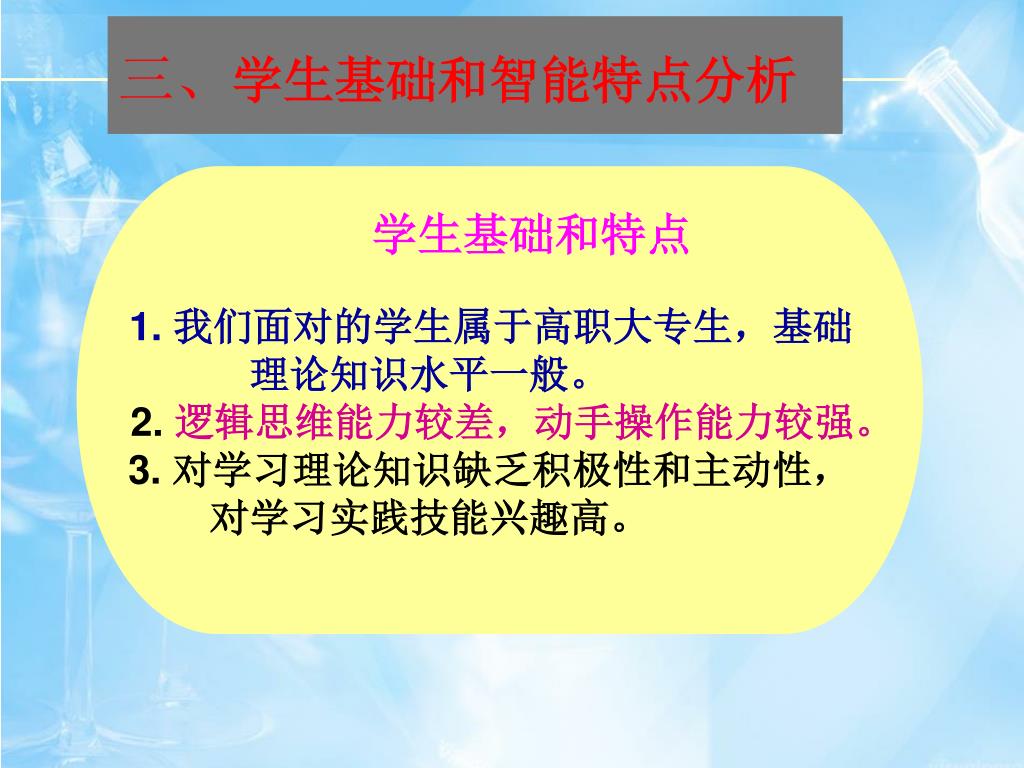 三、学生基础和智能特点分析

学生基础和特点

1. 我们面对的学生属于高职大专生，基础理论知识水平一般。

2. 逻辑思维能力较差，动手操作能力较强。

3. 对学习理论知识缺乏积极性和主动性，对学习实践技能兴趣高。